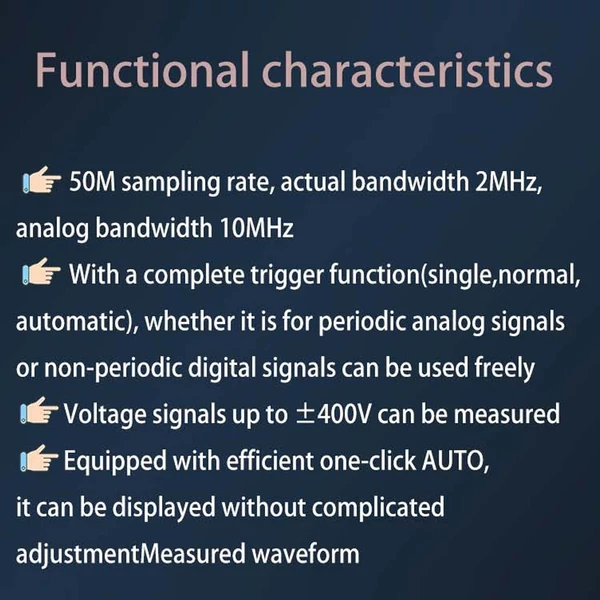 Functional characteristics

👉 50M sampling rate, actual bandwidth 2MHz, analog bandwidth 10MHz
👉 With a complete trigger function(single,normal, automatic), whether it is for periodic analog signals or non-periodic digital signals can be used freely
👉 Voltage signals up to ±400V can be measured
👉 Equipped with efficient one-click AUTO, it can be displayed without complicated adjustmentMeasured waveform